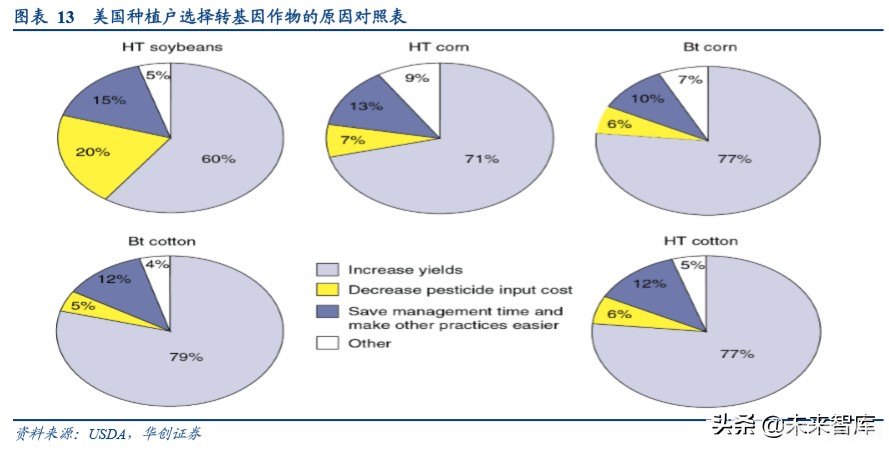 图表 13 美国种植户选择转基因作物的原因对照表

HT soybeans
5%
15%
20%
60%

HT corn
9%
13%
7%
71%

Bt corn
7%
10%
6%
77%

Bt cotton
4%
12%
5%
79%

Increase yields
Decrease pesticide input cost
Save management time and make other practices easier
Other

HT cotton
5%
12%
6%
77%

资料来源：USDA，华创证券

头条 @未来智库